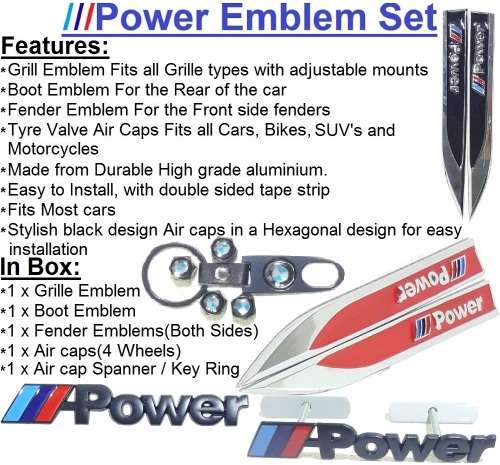 ///Power Emblem Set

Features:
*Grill Emblem Fits all Grille types with adjustable mounts
*Boot Emblem For the Rear of the car
*Fender Emblem For the Front side fenders
*Tyre Valve Air Caps Fits all Cars, Bikes, SUV's and Motorcycles
*Made from Durable High grade aluminium.
*Easy to Install, with double sided tape strip
*Fits Most cars
*Stylish black design Air caps in a Hexagonal design for easy installation

In Box:
*1 x Grille Emblem
*1 x Boot Emblem
*1 x Fender Emblems(Both Sides)
*1 x Air caps(4 Wheels)
*1 x Air cap Spanner / Key Ring

Power

Power

Power

Power

Power

Power